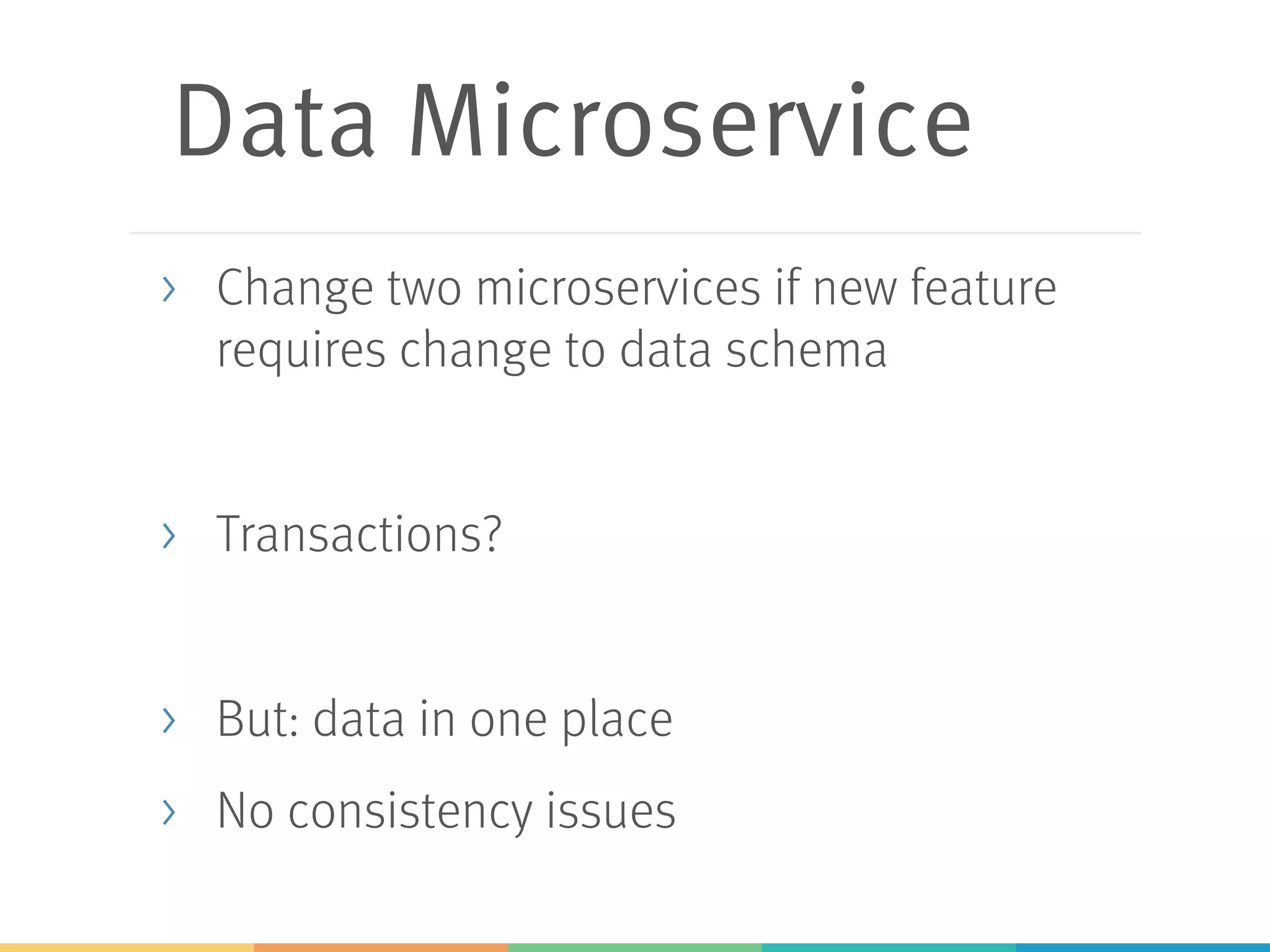 Data Microservice

› Change two microservices if new feature requires change to data schema

› Transactions?

› But: data in one place

› No consistency issues